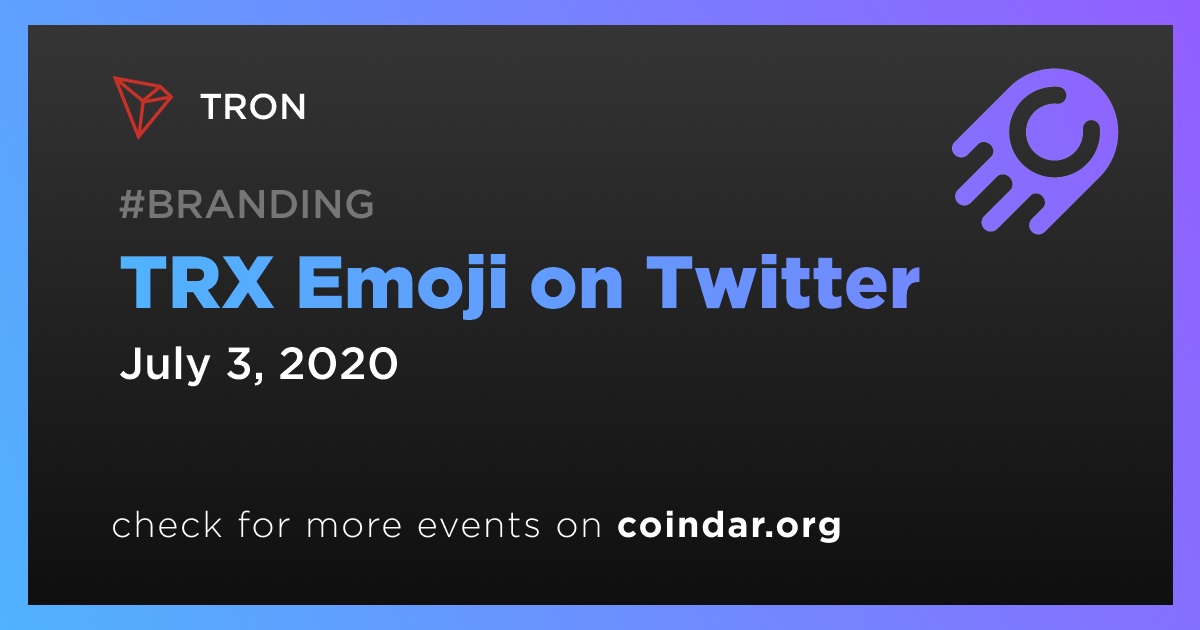 TRON

#BRANDING

TRX Emoji on Twitter

July 3, 2020

check for more events on coindar.org